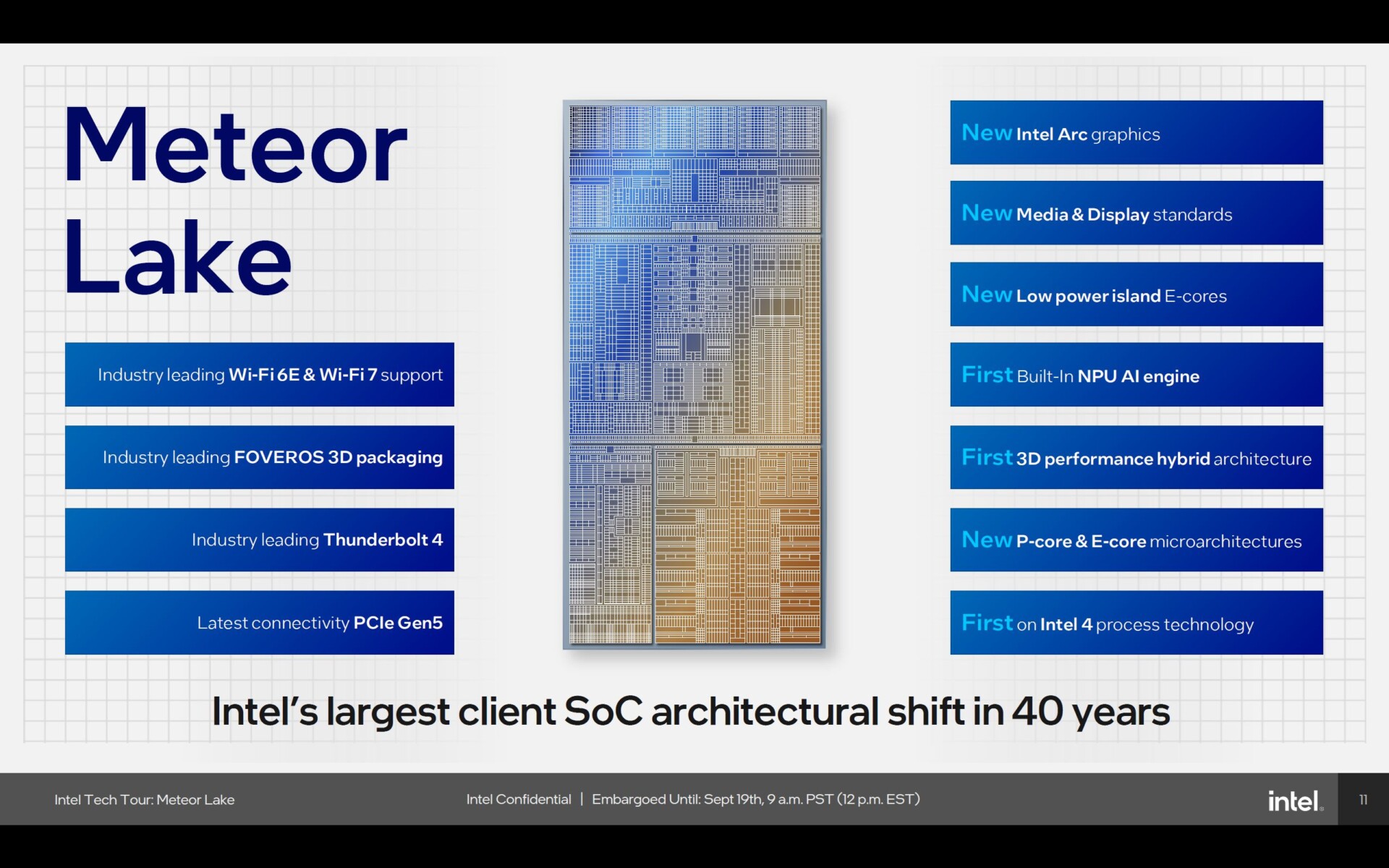 Meteor Lake

Industry leading Wi-Fi 6E & Wi-Fi 7 support

Industry leading FOVEROS 3D packaging

Industry leading Thunderbolt 4

Latest connectivity PCIe Gen5

New Intel Arc graphics

New Media & Display standards

New Low power island E-cores

First Built-In NPU AI engine

First 3D performance hybrid architecture

New P-core & E-core microarchitectures

First on Intel 4 process technology

Intel's largest client SoC architectural shift in 40 years

Intel Tech Tour: Meteor Lake

Intel Confidential | Embargoed Until: Sept 19th, 9 a.m. PST (12 p.m. EST)

intel.

11